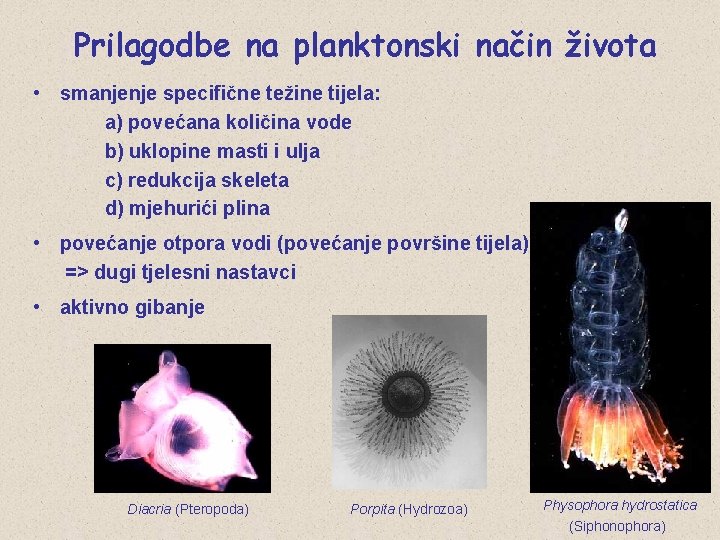 Prilagodbe na planktonski način života

• smanjenje specifične težine tijela:
a) povećana količina vode
b) uklopine masti i ulja
c) redukcija skeleta
d) mjehurići plina

• povećanje otpora vodi (povećanje površine tijela)
=> dugi tjelesni nastavci

• aktivno gibanje

Diacria (Pteropoda)

Porpita (Hydrozoa)

Physophora hydrostatica (Siphonophora)